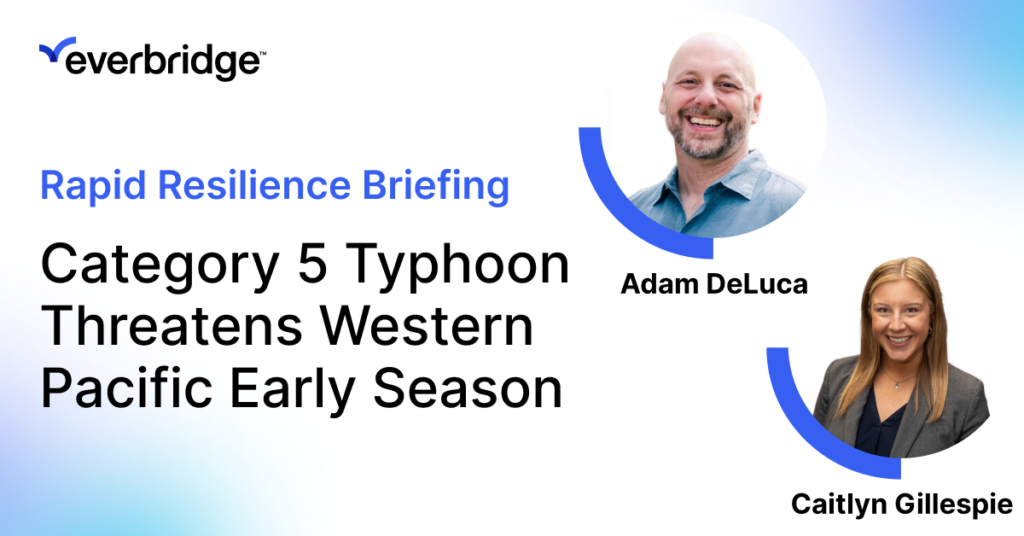 everbridge™

Rapid Resilience Briefing

Category 5 Typhoon Threatens Western Pacific Early Season

Adam DeLuca

Caitlyn Gillespie